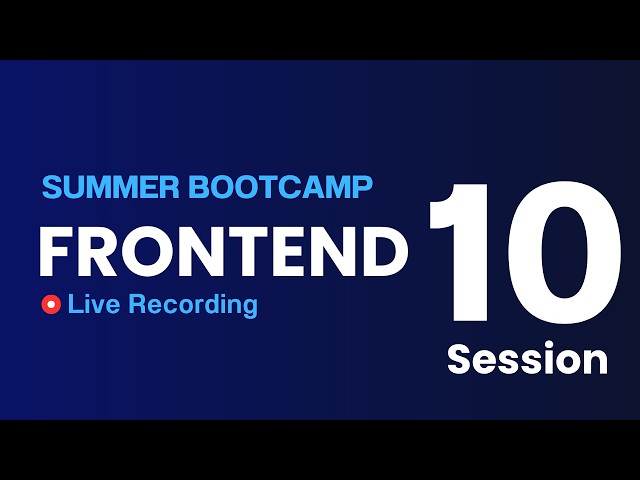 SUMMER BOOTCAMP
FRONTEND
Live Recording

10
Session